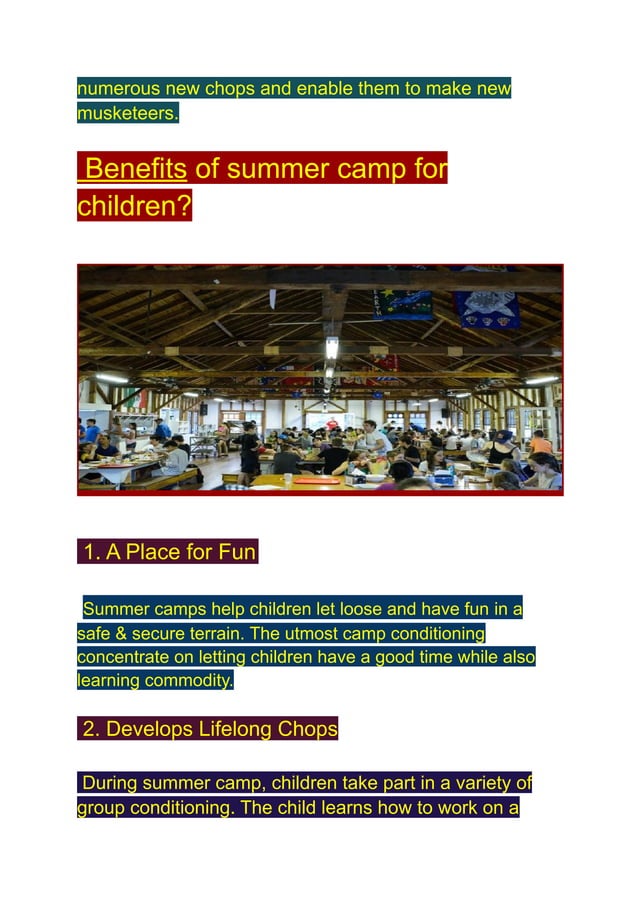 numerous new chops and enable them to make new musketeers.

Benefits of summer camp for children?

1. A Place for Fun

Summer camps help children let loose and have fun in a safe & secure terrain. The utmost camp conditioning concentrate on letting children have a good time while also learning commodity.

2. Develops Lifelong Chops

During summer camp, children take part in a variety of group conditioning. The child learns how to work on a